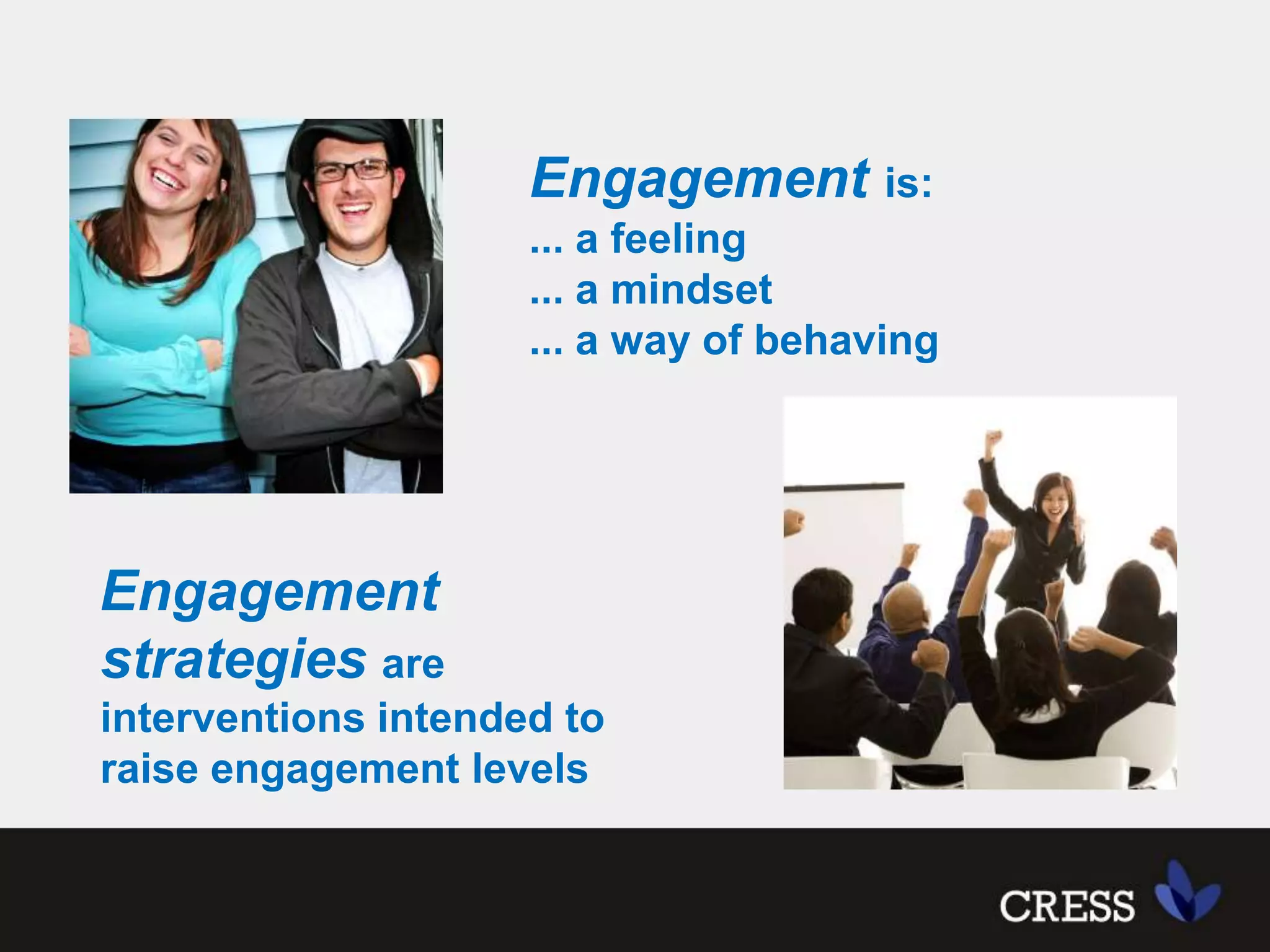 Engagement is:
... a feeling
... a mindset
... a way of behaving

Engagement strategies are interventions intended to raise engagement levels

CRESS